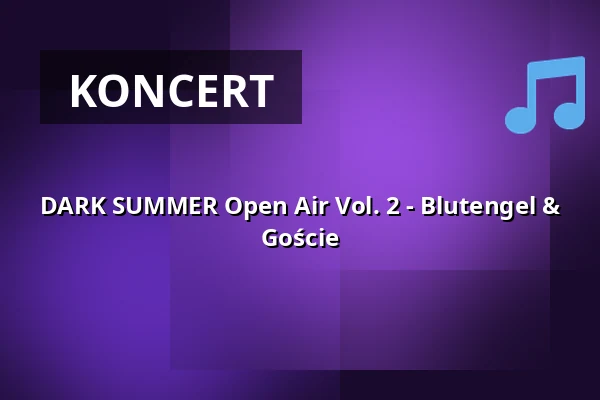 KONCERT

DARK SUMMER Open Air Vol. 2 - Blutengel & Goście